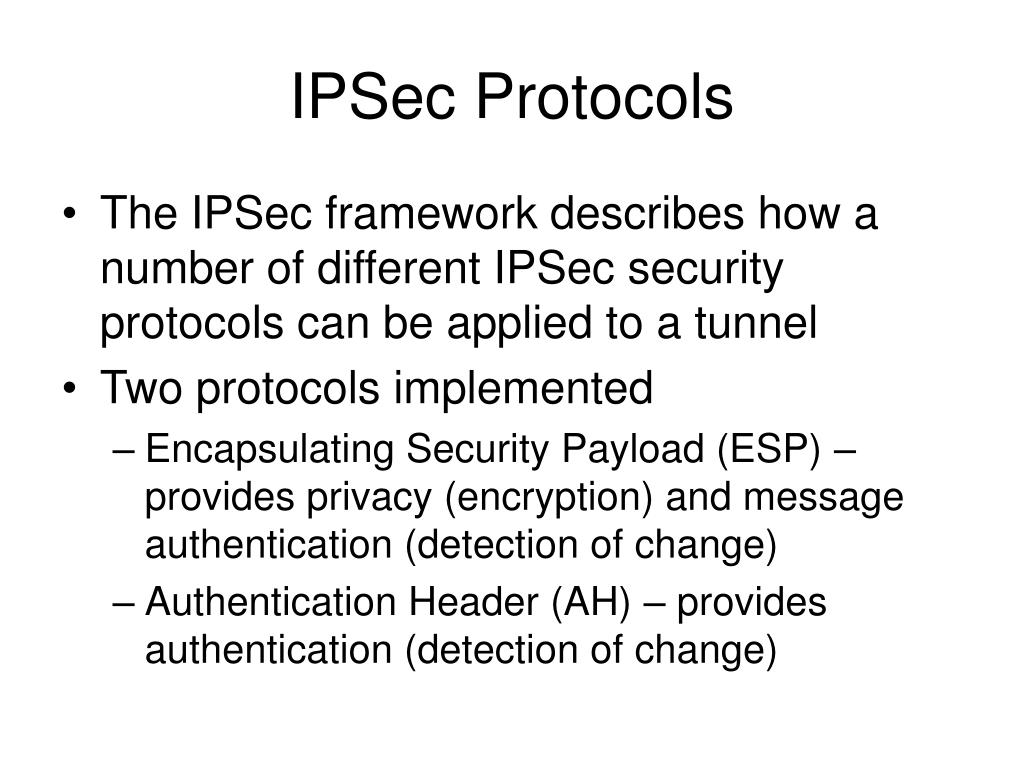 IPSec Protocols

• The IPSec framework describes how a number of different IPSec security protocols can be applied to a tunnel
• Two protocols implemented
– Encapsulating Security Payload (ESP) – provides privacy (encryption) and message authentication (detection of change)
– Authentication Header (AH) – provides authentication (detection of change)